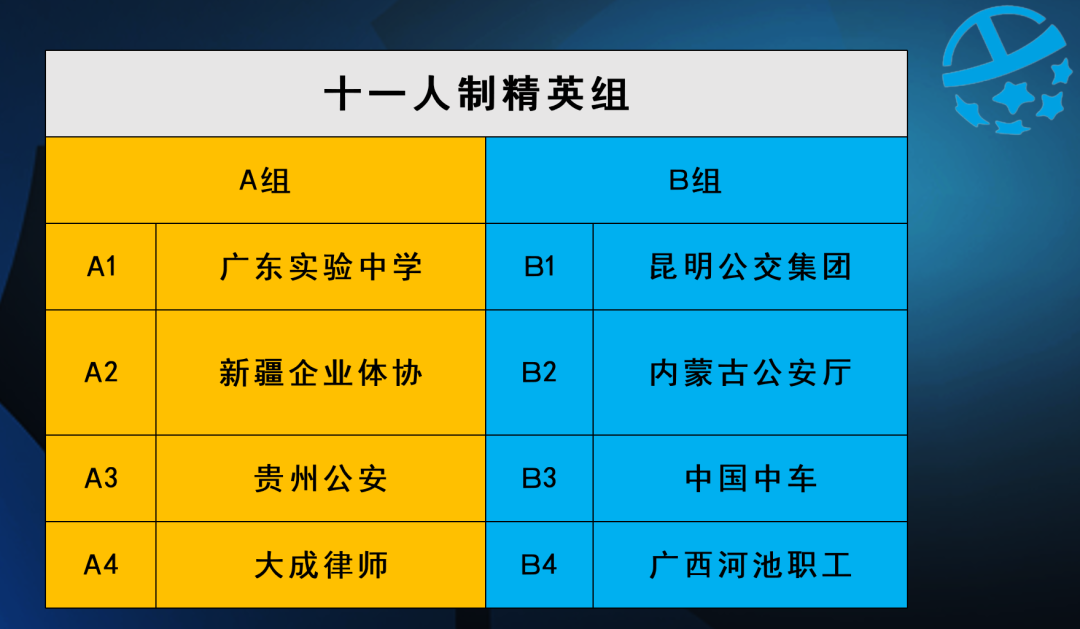 十一人制精英组

| A组 | | B组 | |
|---|---|---|---|
| A1 | 广东实验中学 | B1 | 昆明公交集团 |
| A2 | 新疆企业体协 | B2 | 内蒙古公安厅 |
| A3 | 贵州公安 | B3 | 中国中车 |
| A4 | 大成律师 | B4 | 广西河池职工 |